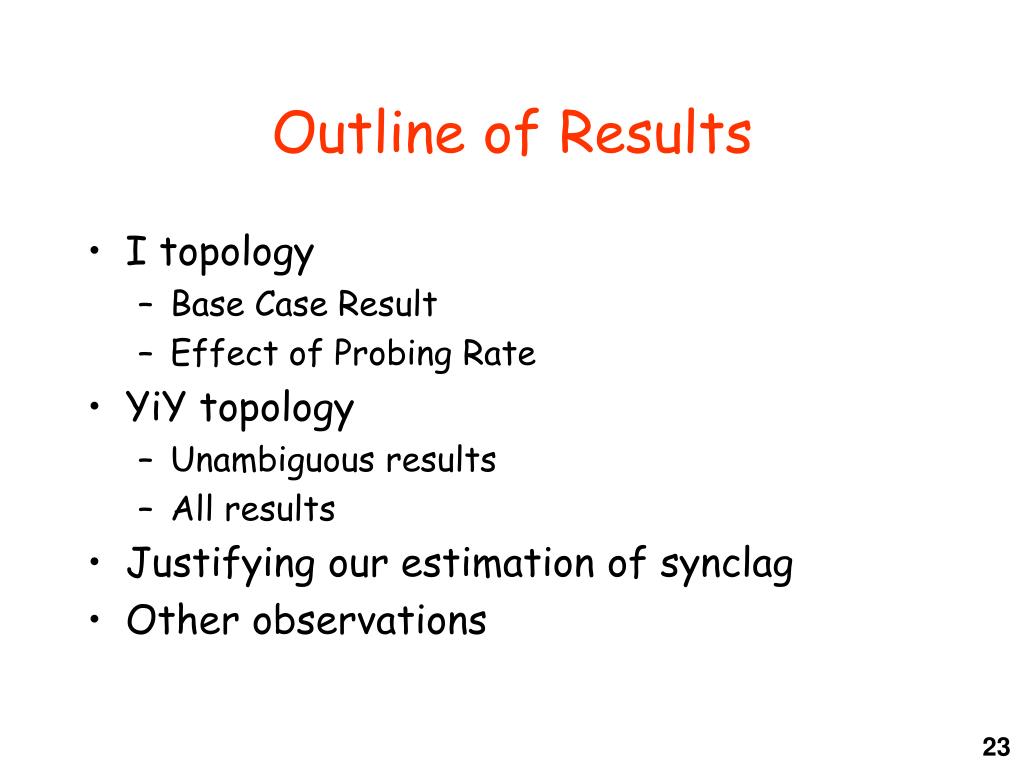 Outline of Results

• I topology
– Base Case Result
– Effect of Probing Rate
• YiY topology
– Unambiguous results
– All results
• Justifying our estimation of synclag
• Other observations

23